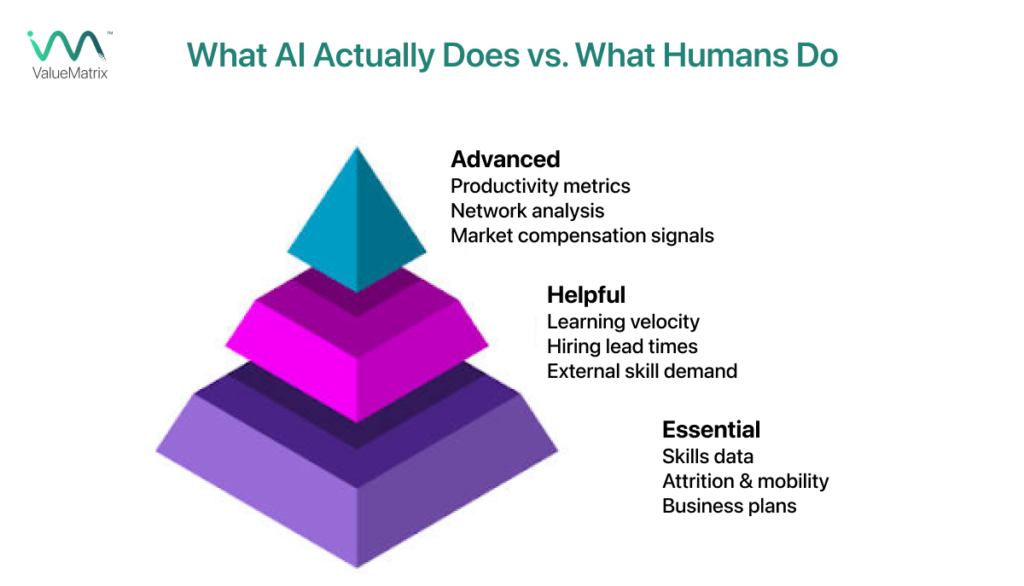 ValueMatrix™

What AI Actually Does vs. What Humans Do

Advanced
Productivity metrics
Network analysis
Market compensation signals

Helpful
Learning velocity
Hiring lead times
External skill demand

Essential
Skills data
Attrition & mobility
Business plans